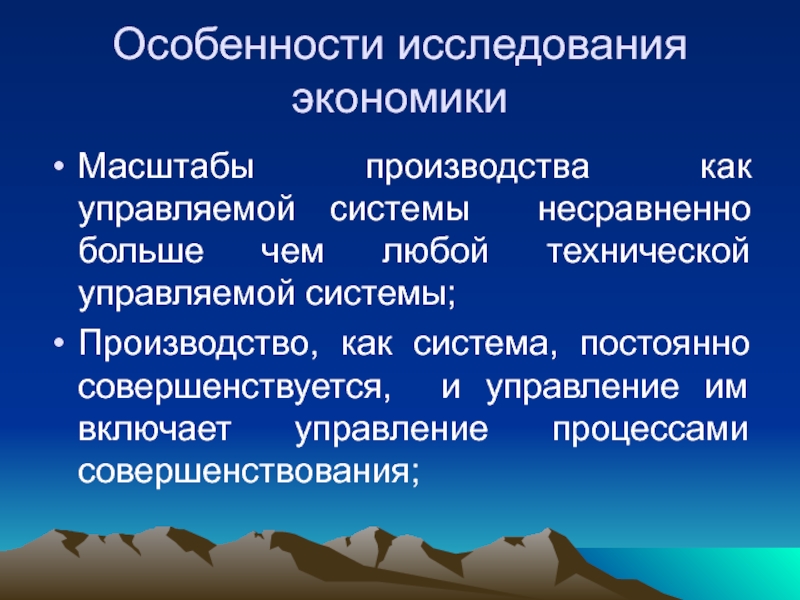 Особенности исследования экономики

• Масштабы производства как управляемой системы несравненно больше чем любой технической управляемой системы;

• Производство, как система, постоянно совершенствуется, и управление им включает управление процессами совершенствования;